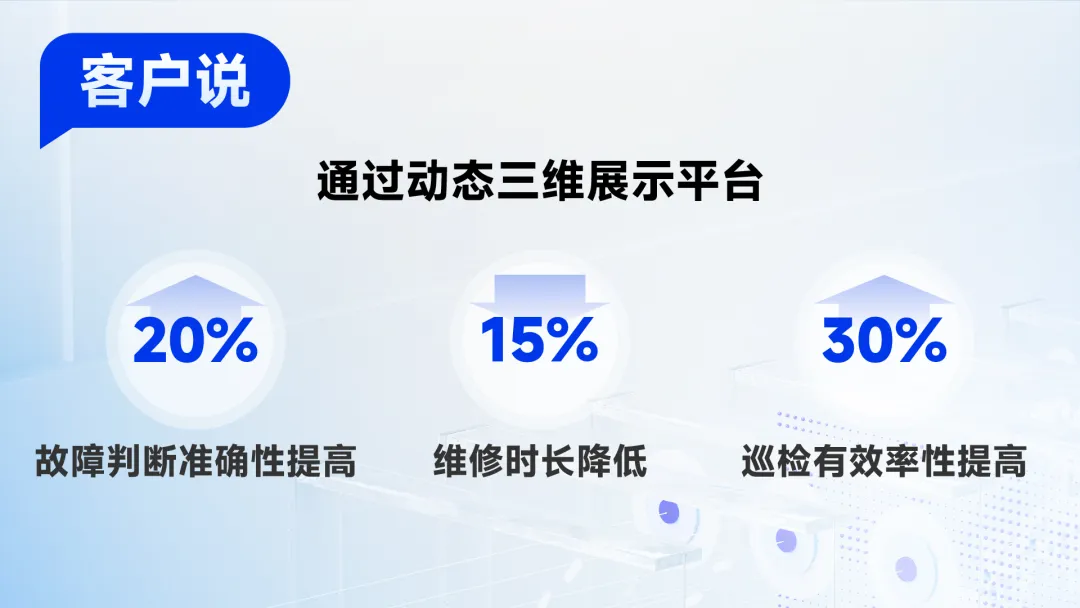 客户说

通过动态三维展示平台

20%
故障判断准确性提高

15%
维修时长降低

30%
巡检有效率性提高